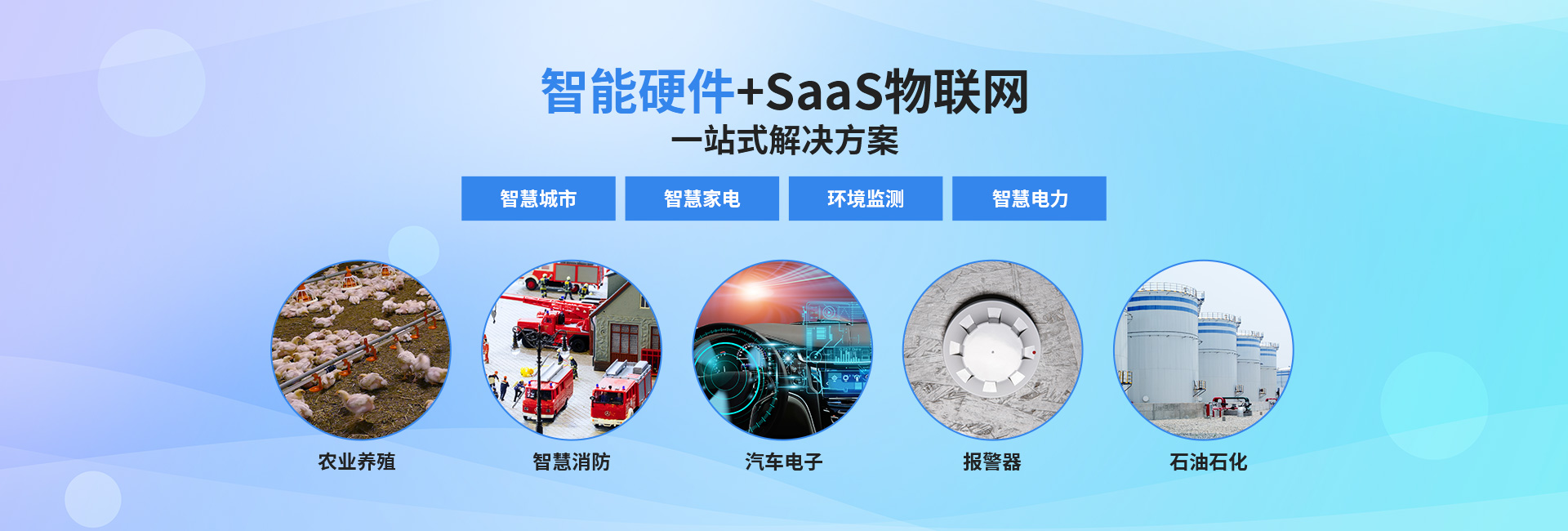 智能硬件+SaaS物联网
一站式解决方案

智慧城市 智慧家电 环境监测 智慧电力

农业养殖 智慧消防 汽车电子 报警器 石油石化